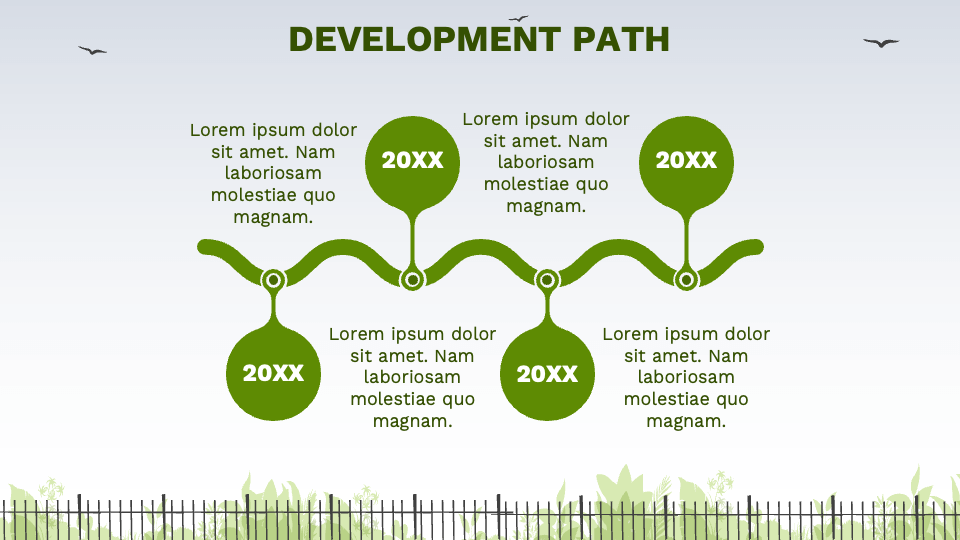 DEVELOPMENT PATH

Lorem ipsum dolor sit amet. Nam laboriosam molestiae quo magnam.

20XX

Lorem ipsum dolor sit amet. Nam laboriosam molestiae quo magnam.

20XX

20XX

Lorem ipsum dolor sit amet. Nam laboriosam molestiae quo magnam.

20XX

Lorem ipsum dolor sit amet. Nam laboriosam molestiae quo magnam.